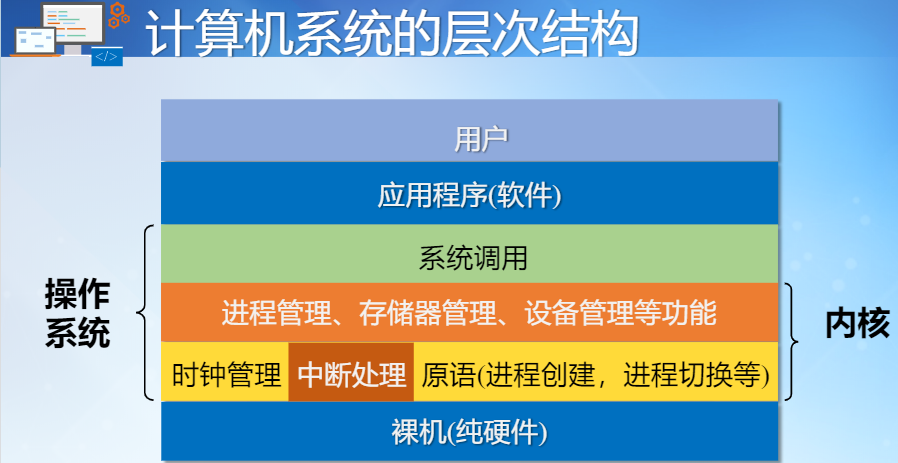 计算机系统的层次结构

用户

应用程序(软件)

系统调用

进程管理、存储器管理、设备管理等功能

时钟管理 中断处理 原语(进程创建，进程切换等)

裸机(纯硬件)

操作系统

内核